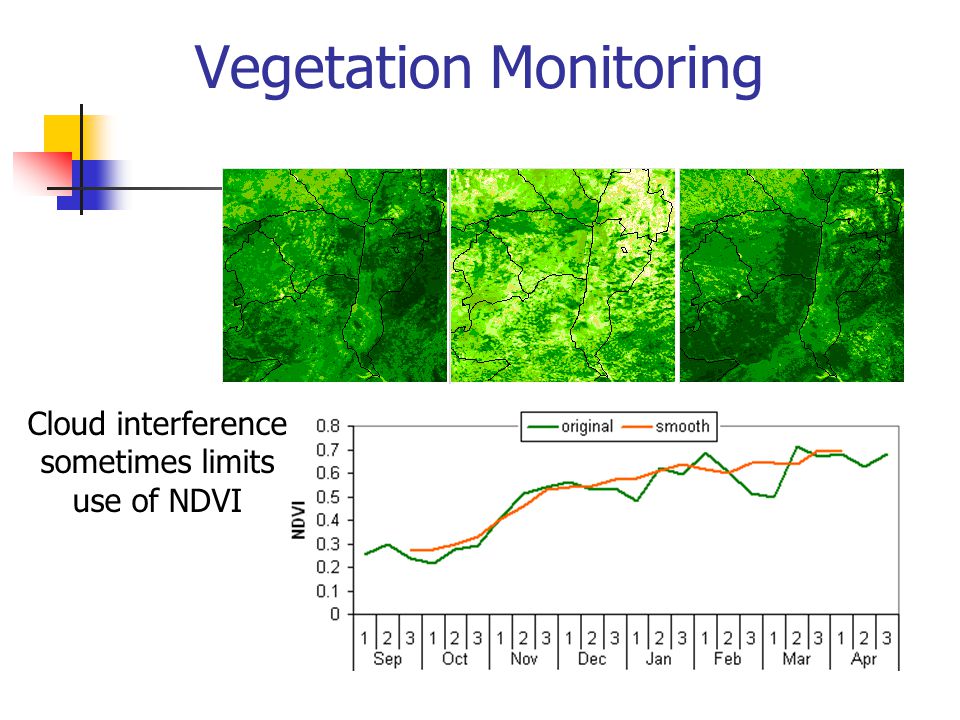 Vegetation Monitoring

Cloud interference sometimes limits use of NDVI

original
smooth

NDVI

0.8
0.7
0.6
0.5
0.4
0.3
0.2
0.1
0

1 2 3 1 2 3 1 2 3 1 2 3 1 2 3 1 2 3 1 2 3 1 2 3
Sep Oct Nov Dec Jan Feb Mar Apr